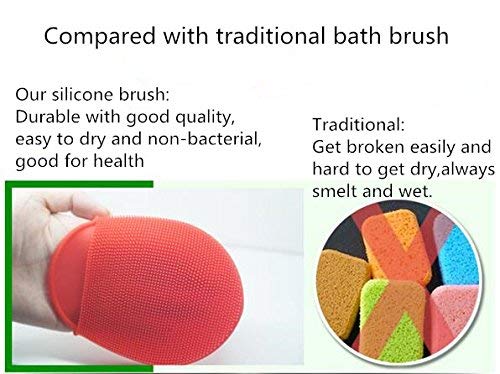 Compared with traditional bath brush

Our silicone brush:
Durable with good quality, easy to dry and non-bacterial, good for health

Traditional:
Get broken easily and hard to get dry,always smelt and wet.